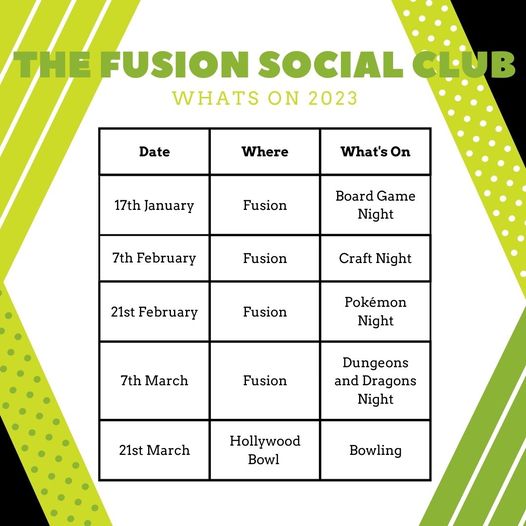 THE FUSION SOCIAL CLUB
WHATS ON 2023

| Date | Where | What's On |
|---|---|---|
| 17th January | Fusion | Board Game Night |
| 7th February | Fusion | Craft Night |
| 21st February | Fusion | Pokémon Night |
| 7th March | Fusion | Dungeons and Dragons Night |
| 21st March | Hollywood Bowl | Bowling |